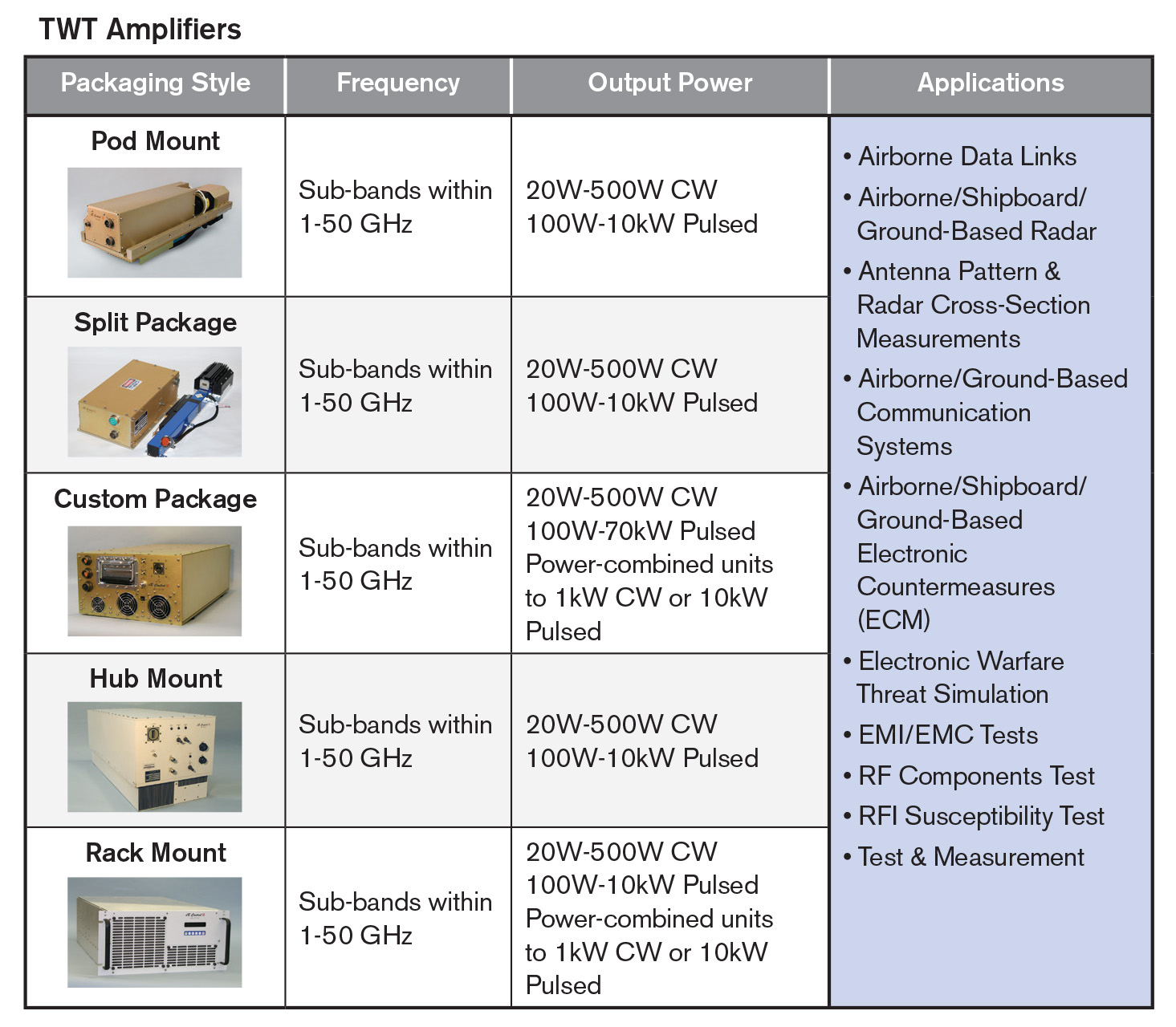 TWT Amplifiers

| Packaging Style | Frequency | Output Power | Applications |
|---|---|---|---|
| Pod Mount | Sub-bands within 1-50 GHz | 20W-500W CW 100W-10kW Pulsed | • Airborne Data Links • Airborne/Shipboard/ Ground-Based Radar • Antenna Pattern & Radar Cross-Section Measurements • Airborne/Ground-Based Communication Systems • Airborne/Shipboard/ Ground-Based Electronic Countermeasures (ECM) • Electronic Warfare Threat Simulation • EMI/EMC Tests • RF Components Test • RFI Susceptibility Test • Test & Measurement |
| Split Package | Sub-bands within 1-50 GHz | 20W-500W CW 100W-10kW Pulsed | |
| Custom Package | Sub-bands within 1-50 GHz | 20W-500W CW 100W-70kW Pulsed Power-combined units to 1kW CW or 10kW Pulsed | |
| Hub Mount | Sub-bands within 1-50 GHz | 20W-500W CW 100W-10kW Pulsed | |
| Rack Mount | Sub-bands within 1-50 GHz | 20W-500W CW 100W-10kW Pulsed Power-combined units to 1kW CW or 10kW Pulsed | |